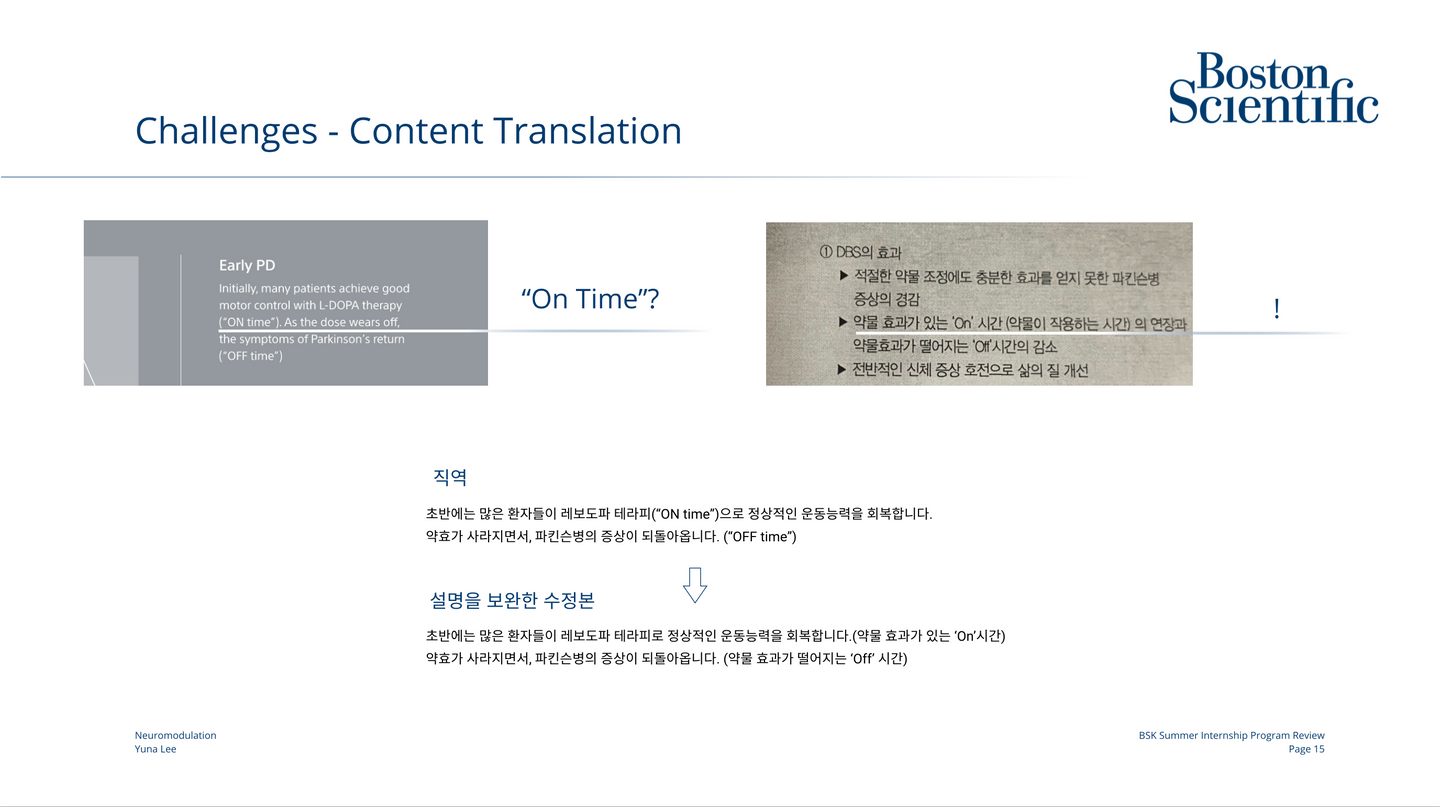 Boston Scientific

Challenges - Content Translation

Early PD

Initially, many patients achieve good motor control with L-DOPA therapy ("ON time"). As the dose wears off, the symptoms of Parkinson's return ("OFF time")

"On Time"?

① DBS의 효과
▶ 적절한 약물 조정에도 충분한 효과를 얻지 못한 파킨슨병 증상의 경감
▶ 약물 효과가 있는 'On' 시간 (약물이 작용하는 시간) 의 연장과 약물효과가 떨어지는 'Off'시간의 감소
▶ 전반적인 신체 증상 호전으로 삶의 질 개선

!

직역

초반에는 많은 환자들이 레보도파 테라피("ON time")으로 정상적인 운동능력을 회복합니다.
약효가 사라지면서, 파킨슨병의 증상이 되돌아옵니다. ("OFF time")

설명을 보완한 수정본

초반에는 많은 환자들이 레보도파 테라피로 정상적인 운동능력을 회복합니다.(약물 효과가 있는 'On'시간)
약효가 사라지면서, 파킨슨병의 증상이 되돌아옵니다. (약물 효과가 떨어지는 'Off' 시간)

Neuromodulation
Yuna Lee

BSK Summer Internship Program Review
Page 15